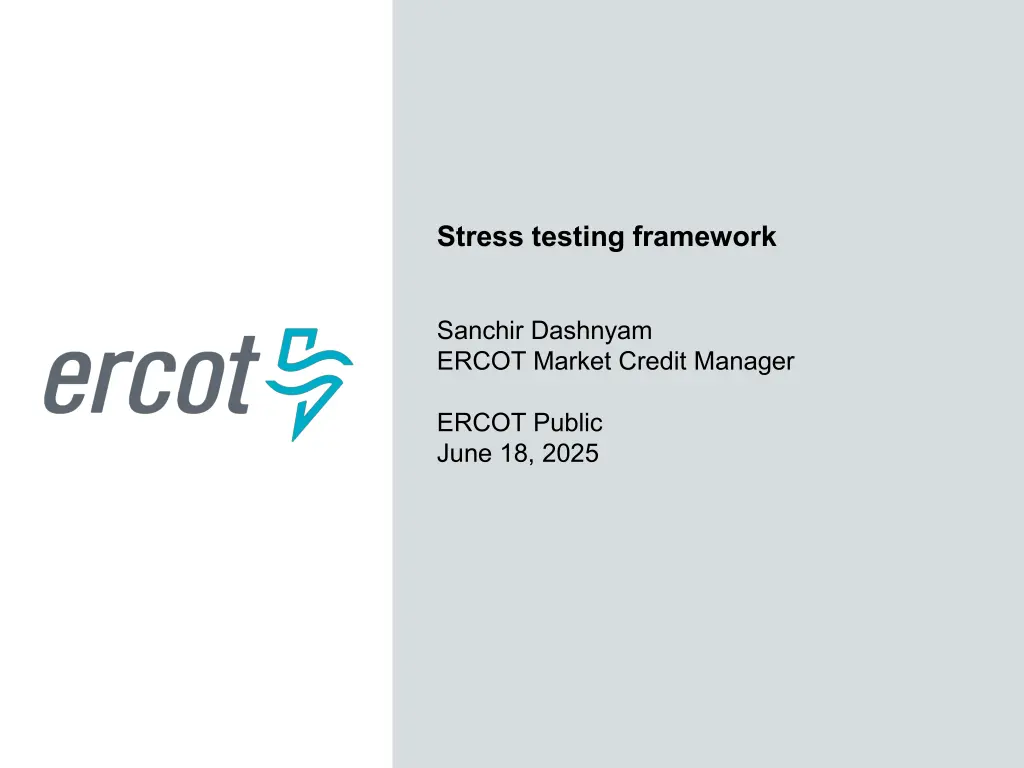 ercot

Stress testing framework

Sanchir Dashnyam
ERCOT Market Credit Manager

ERCOT Public
June 18, 2025